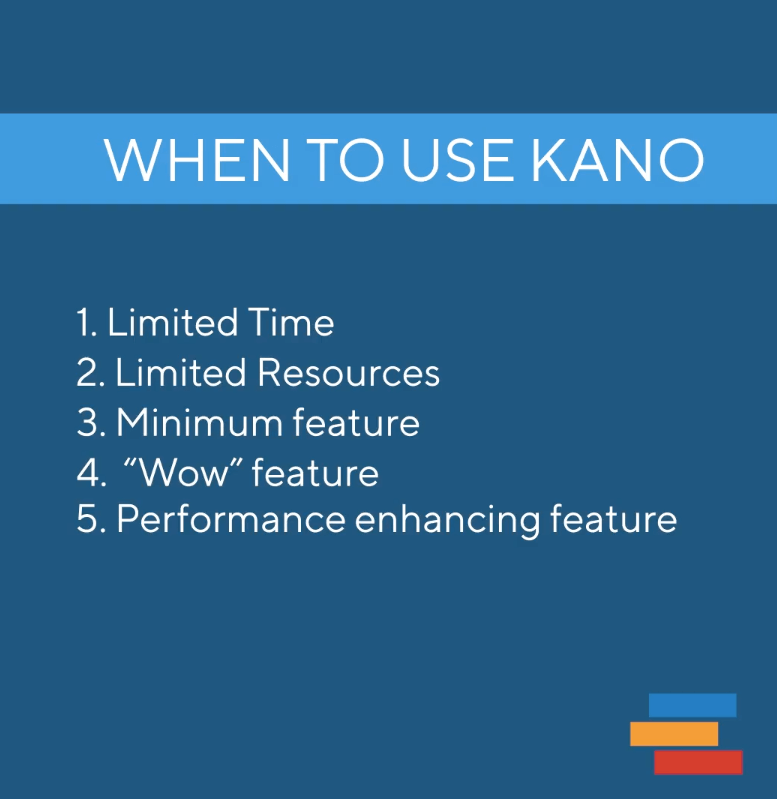 WHEN TO USE KANO

1. Limited Time
2. Limited Resources
3. Minimum feature
4. “Wow” feature
5. Performance enhancing feature